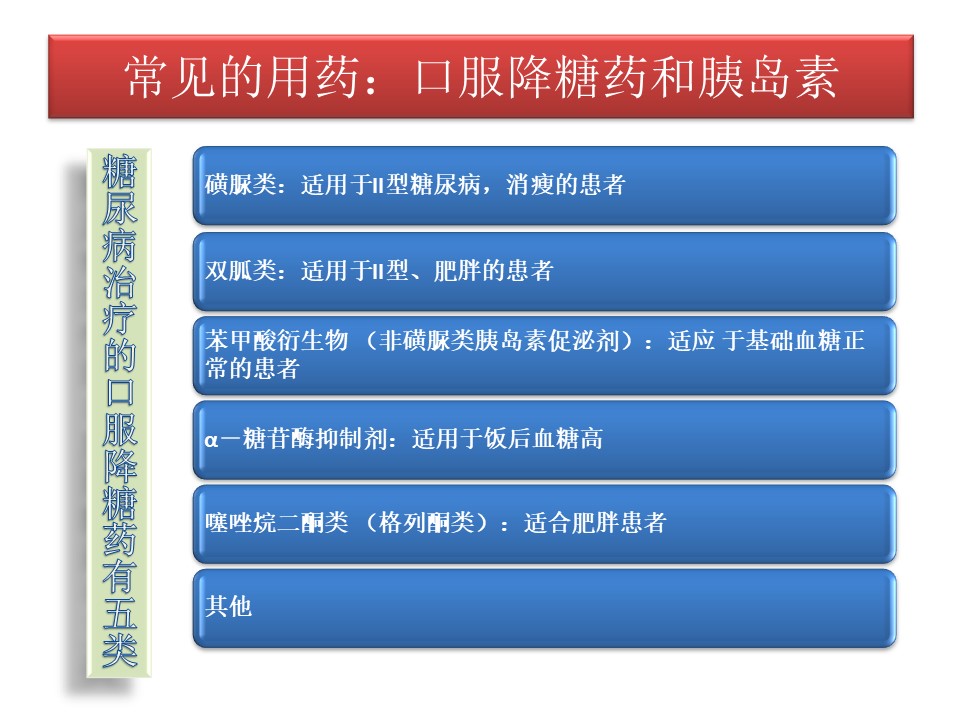 常见的用药：口服降糖药和胰岛素

糖尿病治疗的口服降糖药有五类

磺脲类：适用于II型糖尿病，消瘦的患者

双胍类：适用于II型、肥胖的患者

苯甲酸衍生物 （非磺脲类胰岛素促泌剂）：适应 于基础血糖正常的患者

α－糖苷酶抑制剂：适用于饭后血糖高

噻唑烷二酮类 （格列酮类）：适合肥胖患者

其他